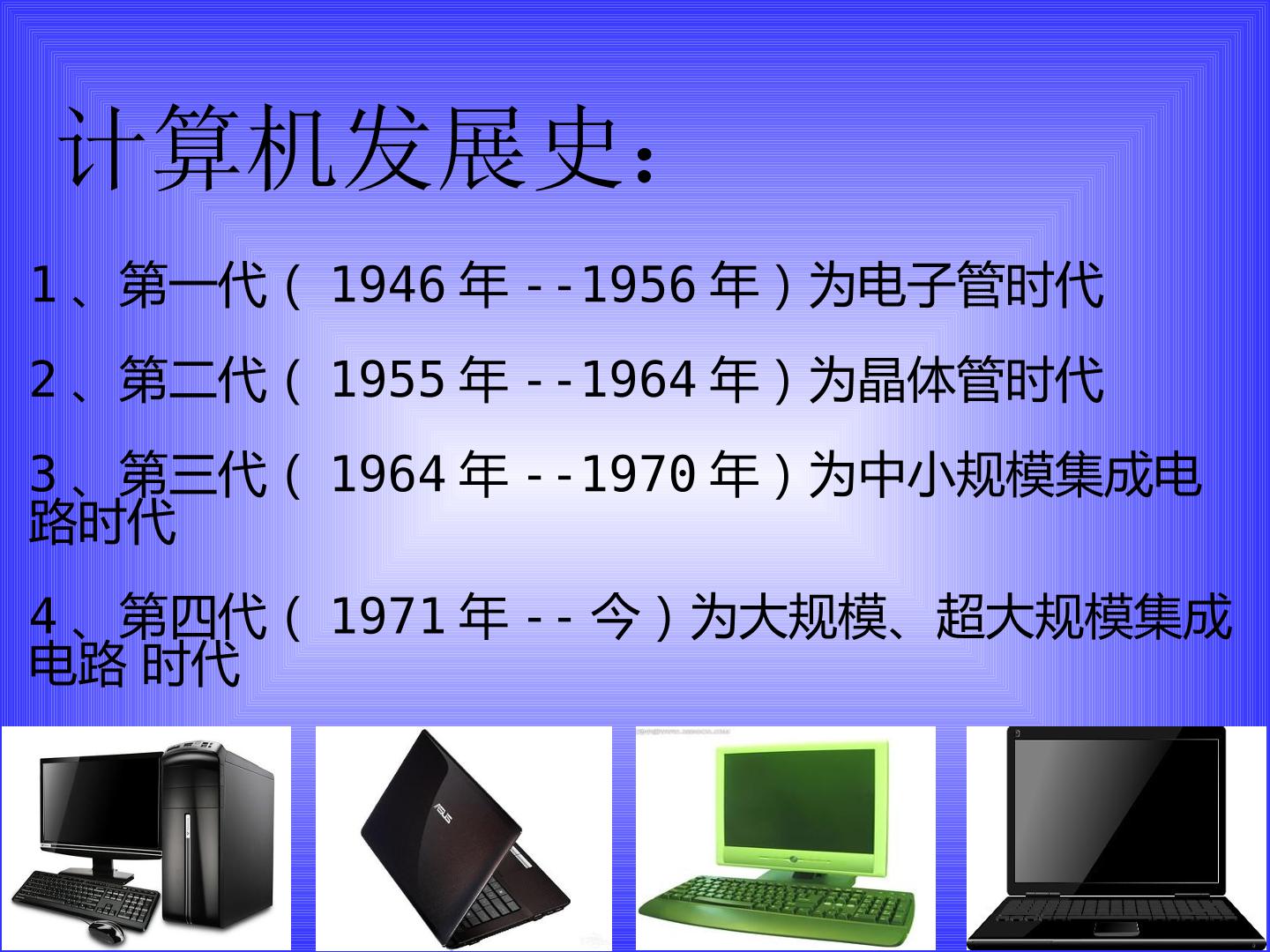 计算机发展史：

1、第一代（1946年--1956年）为电子管时代

2、第二代（1955年--1964年）为晶体管时代

3、第三代（1964年--1970年）为中小规模集成电路时代

4、第四代（1971年--今）为大规模、超大规模集成电路 时代